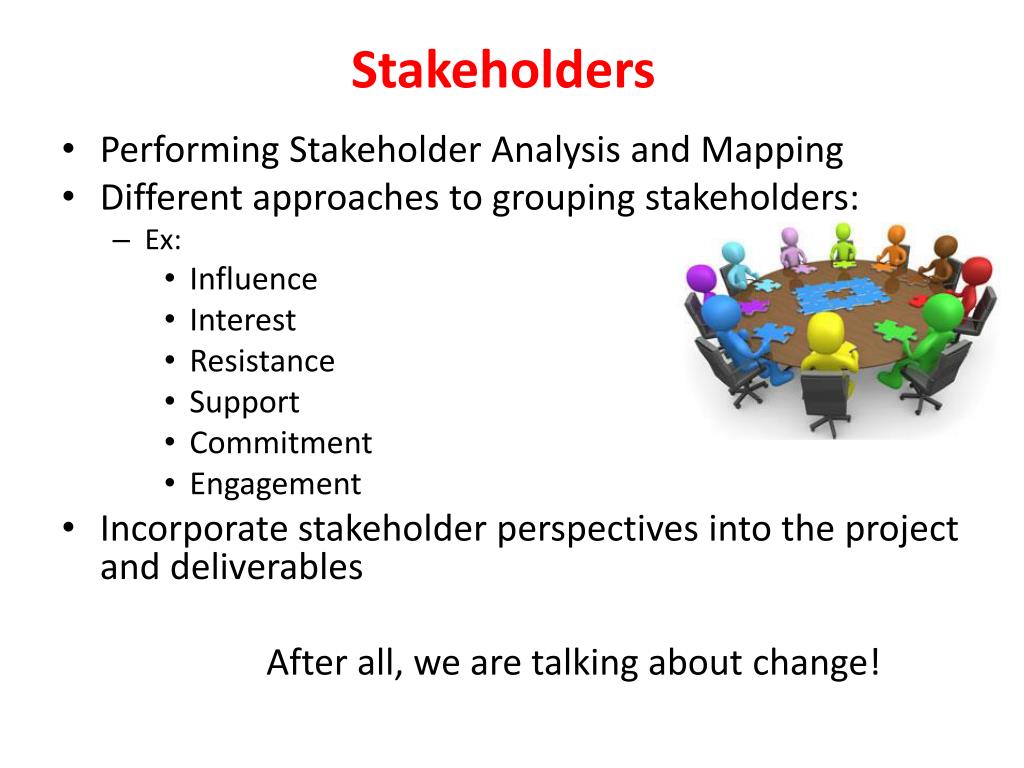 Stakeholders

• Performing Stakeholder Analysis and Mapping
• Different approaches to grouping stakeholders:
– Ex:
• Influence
• Interest
• Resistance
• Support
• Commitment
• Engagement
• Incorporate stakeholder perspectives into the project and deliverables

After all, we are talking about change!